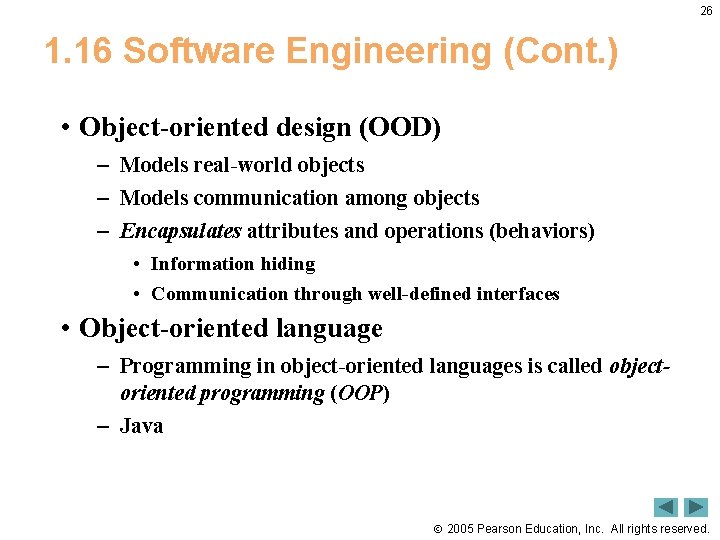 26

1.16 Software Engineering (Cont.)

• Object-oriented design (OOD)
– Models real-world objects
– Models communication among objects
– Encapsulates attributes and operations (behaviors)
• Information hiding
• Communication through well-defined interfaces

• Object-oriented language
– Programming in object-oriented languages is called object-oriented programming (OOP)
– Java

© 2005 Pearson Education, Inc. All rights reserved.